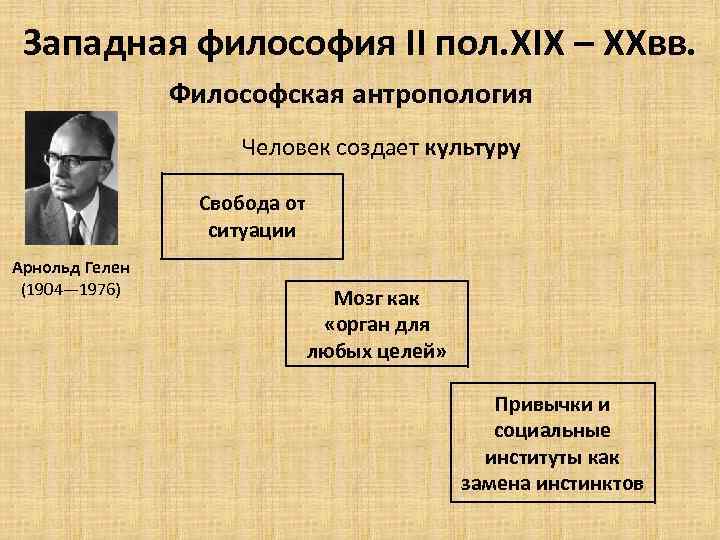 Западная философия II пол.XIX – XXвв.

Философская антропология

Человек создает культуру

Арнольд Гелен
(1904—1976)

Свобода от ситуации

Мозг как «орган для любых целей»

Привычки и социальные институты как замена инстинктов